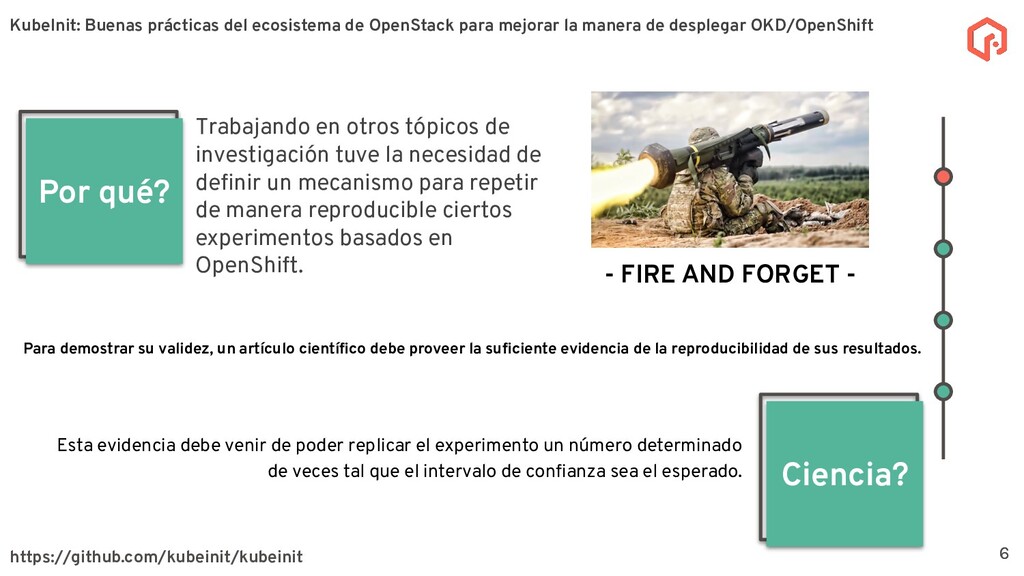 KubeInit: Buenas prácticas del ecosistema de OpenStack para mejorar la manera de desplegar OKD/OpenShift

Por qué?

Trabajando en otros tópicos de investigación tuve la necesidad de definir un mecanismo para repetir de manera reproducible ciertos experimentos basados en OpenShift.

- FIRE AND FORGET -

Para demostrar su validez, un artículo científico debe proveer la suficiente evidencia de la reproducibilidad de sus resultados.

Esta evidencia debe venir de poder replicar el experimento un número determinado de veces tal que el intervalo de confianza sea el esperado.

Ciencia?

https://github.com/kubeinit/kubeinit

6